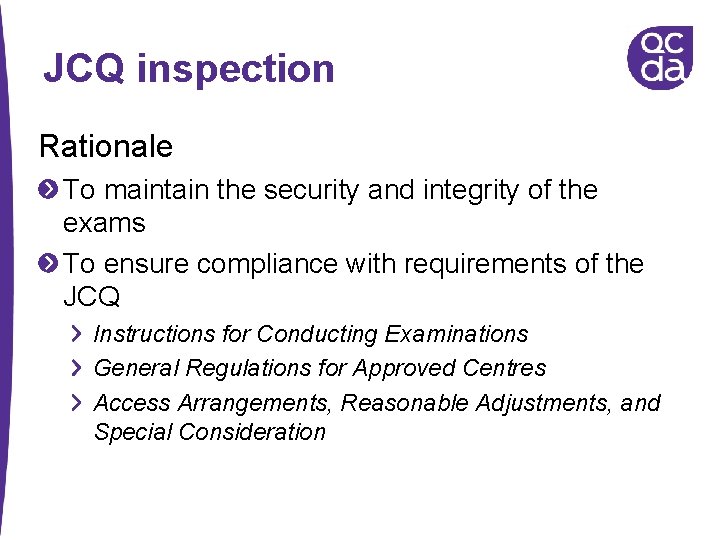 JCQ inspection

qc
da

Rationale

To maintain the security and integrity of the exams

To ensure compliance with requirements of the JCQ

Instructions for Conducting Examinations

General Regulations for Approved Centres

Access Arrangements, Reasonable Adjustments, and Special Consideration